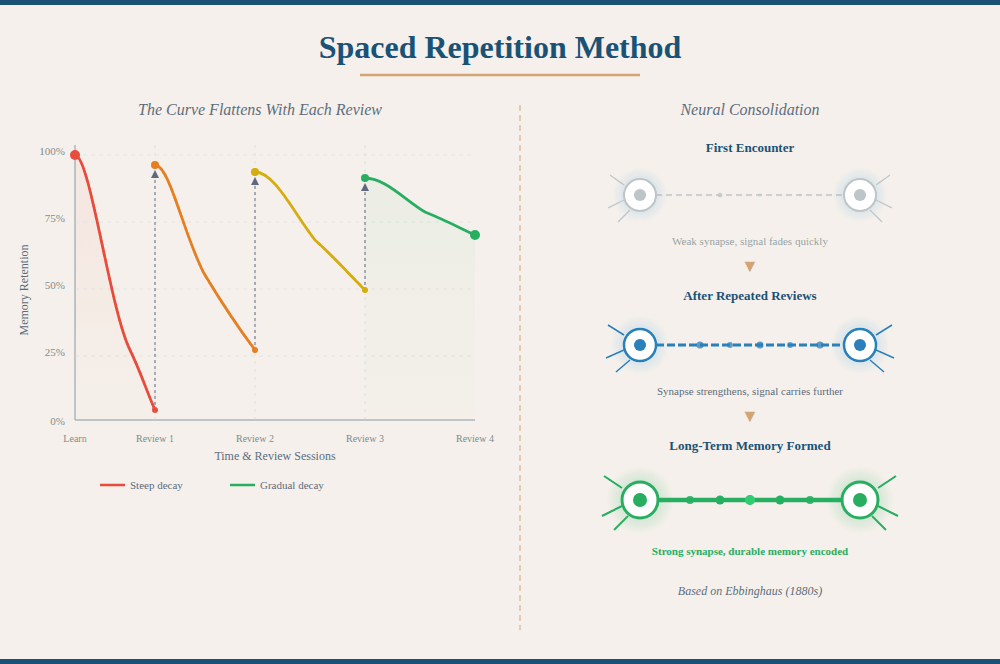 Spaced Repetition Method

The Curve Flattens With Each Review

100%
75%
50%
25%
0%

Memory Retention

Learn
Review 1
Review 2
Review 3
Review 4

Time & Review Sessions

Steep decay
Gradual decay

Neural Consolidation

First Encounter

Weak synapse, signal fades quickly

After Repeated Reviews

Synapse strengthens, signal carries further

Long-Term Memory Formed

Strong synapse, durable memory encoded

Based on Ebbinghaus (1880s)